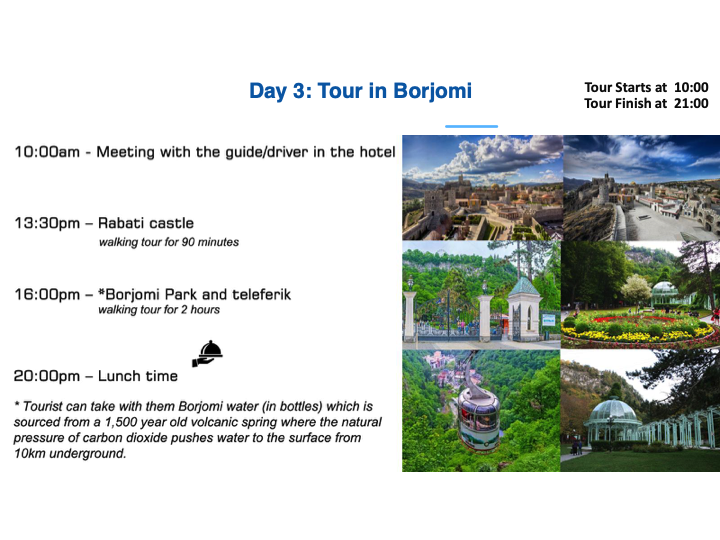 Day 3: Tour in Borjomi

Tour Starts at 10:00
Tour Finish at 21:00

10:00am - Meeting with the guide/driver in the hotel

13:30pm – Rabati castle
walking tour for 90 minutes

16:00pm – *Borjomi Park and teleferik
walking tour for 2 hours

20:00pm – Lunch time

* Tourist can take with them Borjomi water (in bottles) which is sourced from a 1,500 year old volcanic spring where the natural pressure of carbon dioxide pushes water to the surface from 10km underground.